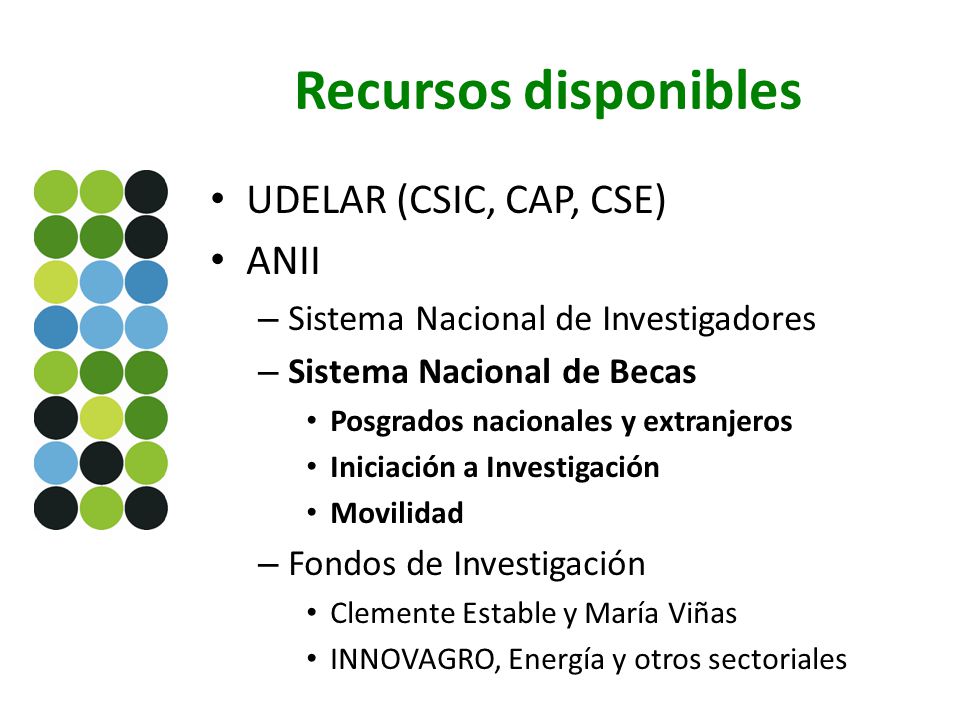 Recursos disponibles

• UDELAR (CSIC, CAP, CSE)
• ANII
– Sistema Nacional de Investigadores
– Sistema Nacional de Becas
• Posgrados nacionales y extranjeros
• Iniciación a Investigación
• Movilidad
– Fondos de Investigación
• Clemente Estable y María Viñas
• INNOVAGRO, Energía y otros sectoriales